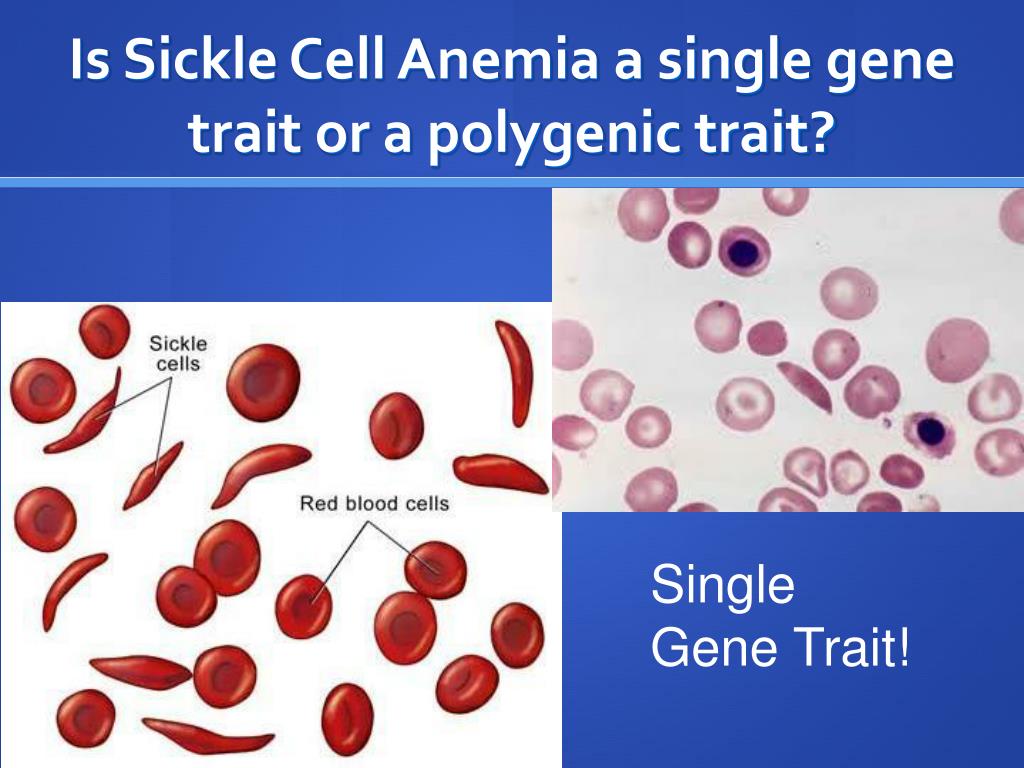 Is Sickle Cell Anemia a single gene trait or a polygenic trait?

Sickle cells

Red blood cells

Single
Gene Trait!